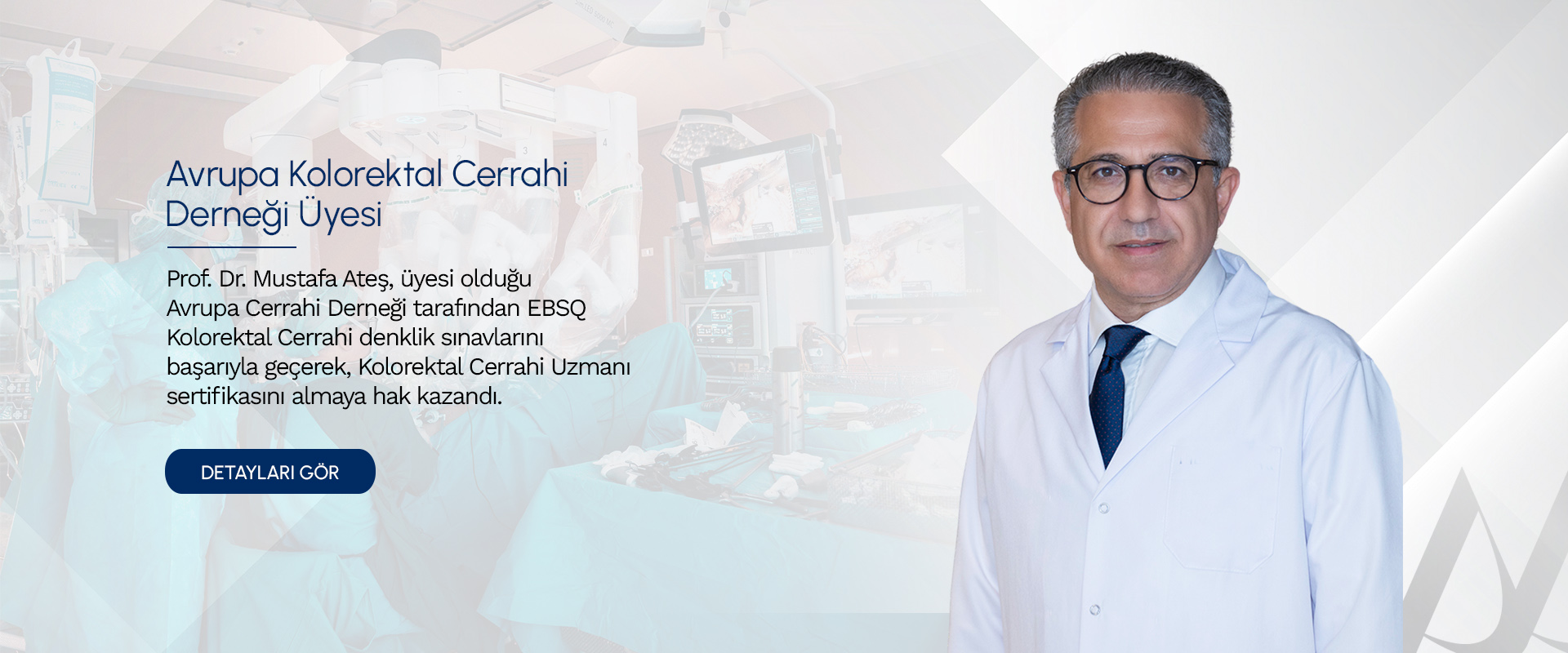 Avrupa Kolorektal Cerrahi Derneği Üyesi

Prof. Dr. Mustafa Ateş, üyesi olduğu Avrupa Cerrahi Derneği tarafından EBSQ Kolorektal Cerrahi denklik sınavlarını başarıyla geçerek, Kolorektal Cerrahi Uzmanı sertifikasını almaya hak kazandı.

DETAYLARI GÖR